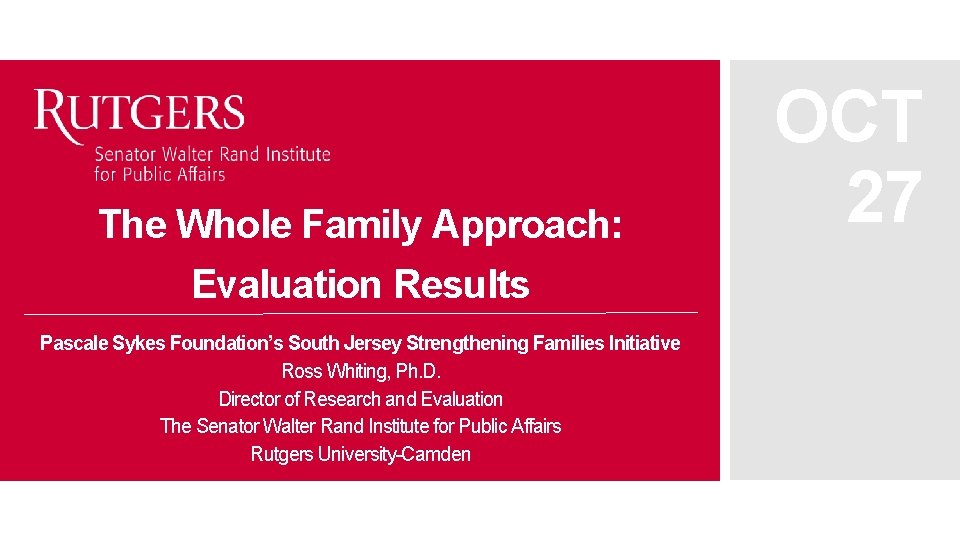 RUTGERS
Senator Walter Rand Institute for Public Affairs

The Whole Family Approach: Evaluation Results

Pascale Sykes Foundation's South Jersey Strengthening Families Initiative
Ross Whiting, Ph.D.
Director of Research and Evaluation
The Senator Walter Rand Institute for Public Affairs
Rutgers University-Camden

OCT
27